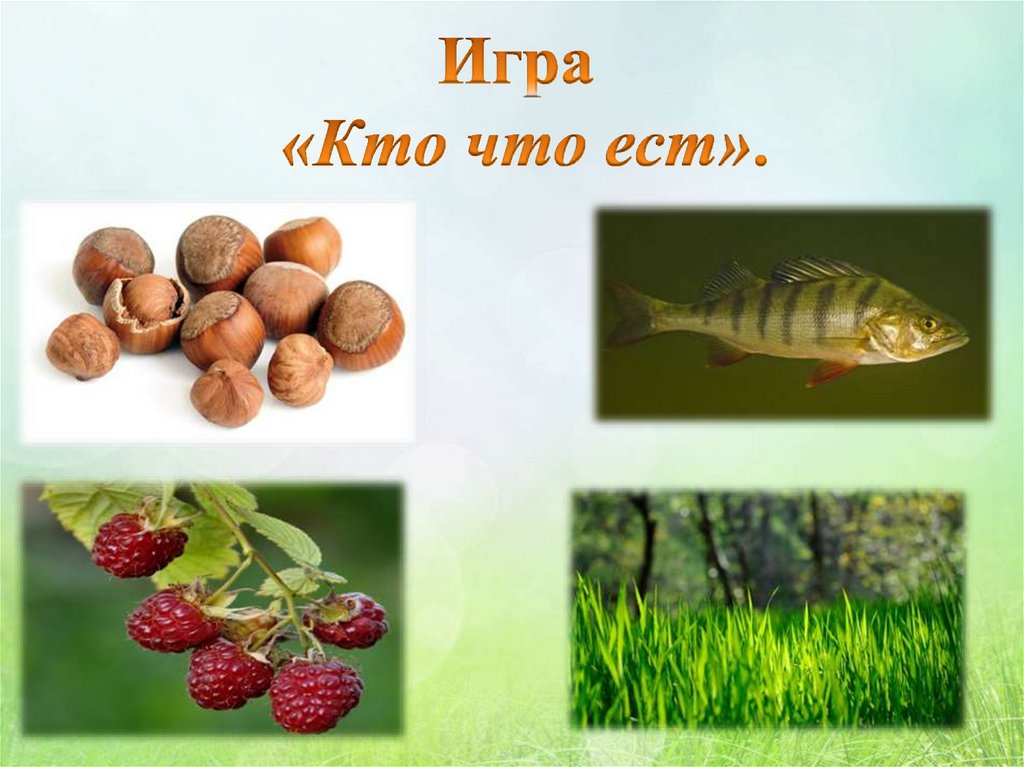 Игра
«Кто что ест».